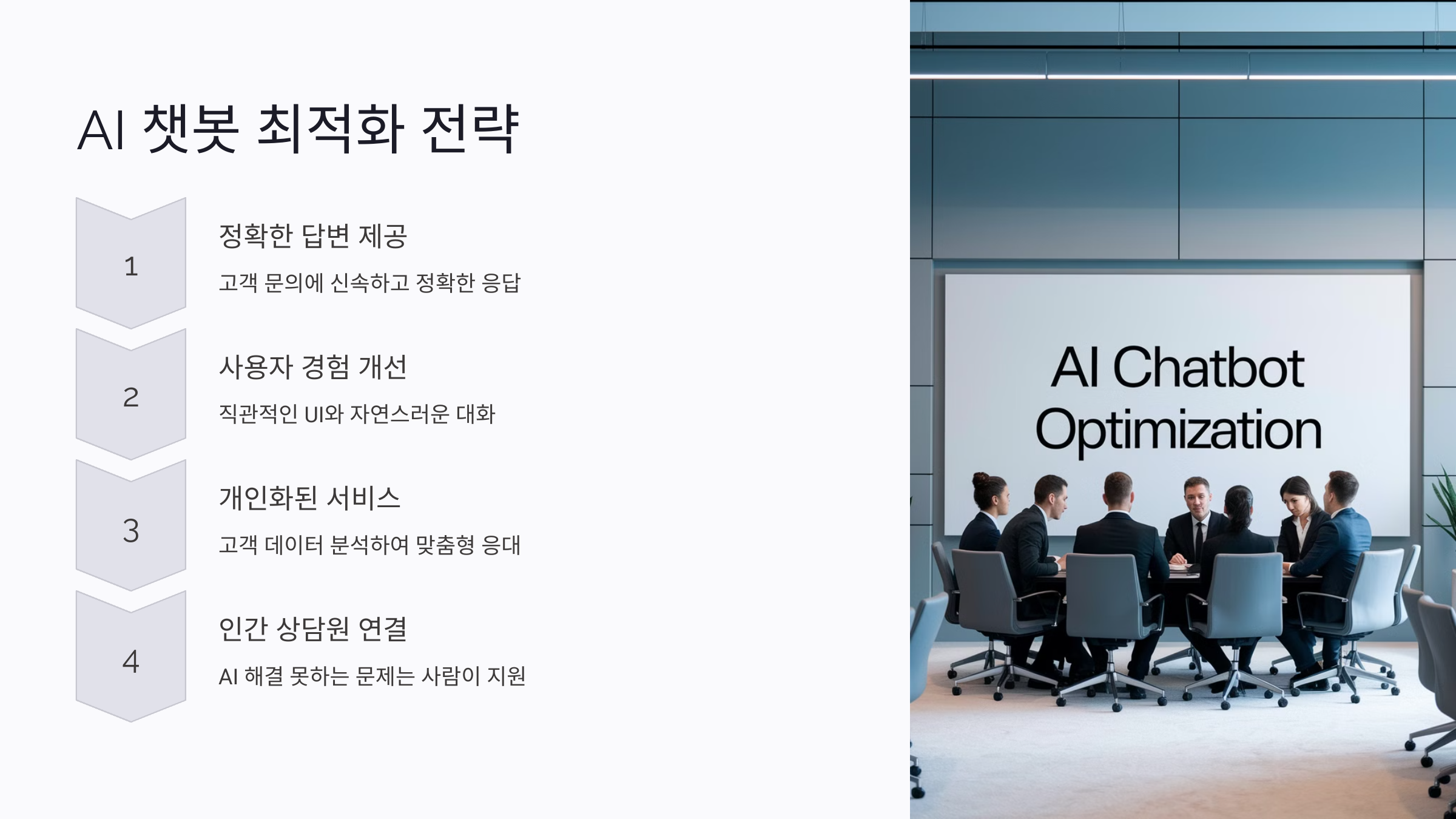 AI 챗봇 최적화 전략

1

정확한 답변 제공

고객 문의에 신속하고 정확한 응답

2

사용자 경험 개선

직관적인 UI와 자연스러운 대화

3

개인화된 서비스

고객 데이터 분석하여 맞춤형 응대

4

인간 상담원 연결

AI 해결 못하는 문제는 사람이 지원

AI Chatbot Optimization